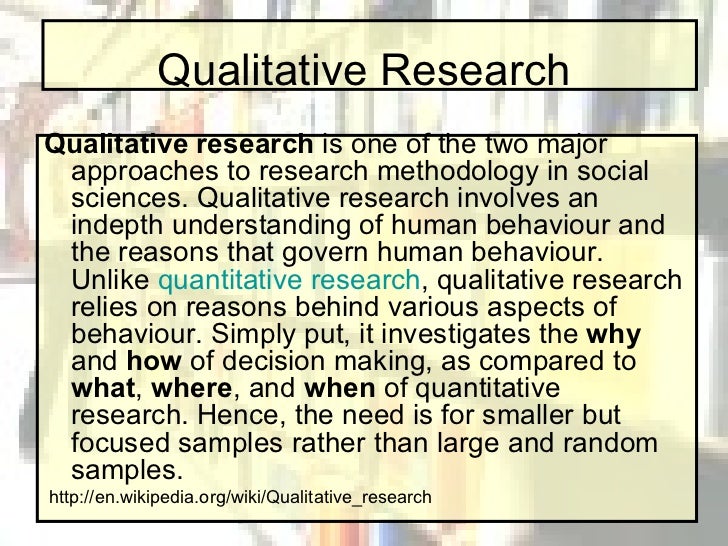 Qualitative Research

Qualitative research is one of the two major approaches to research methodology in social sciences. Qualitative research involves an indepth understanding of human behaviour and the reasons that govern human behaviour. Unlike quantitative research, qualitative research relies on reasons behind various aspects of behaviour. Simply put, it investigates the why and how of decision making, as compared to what, where, and when of quantitative research. Hence, the need is for smaller but focused samples rather than large and random samples.

http://en.wikipedia.org/wiki/Qualitative_research